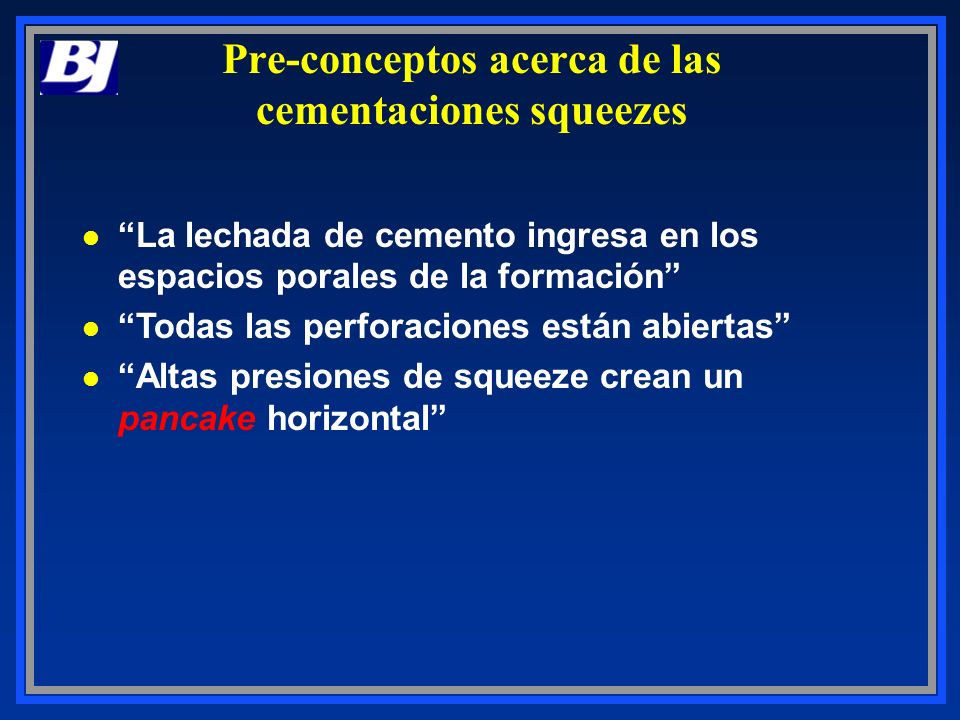 BJ

Pre-conceptos acerca de las cementaciones squeezes

- “La lechada de cemento ingresa en los espacios porales de la formación”
- “Todas las perforaciones están abiertas”
- “Altas presiones de squeeze crean un pancake horizontal”